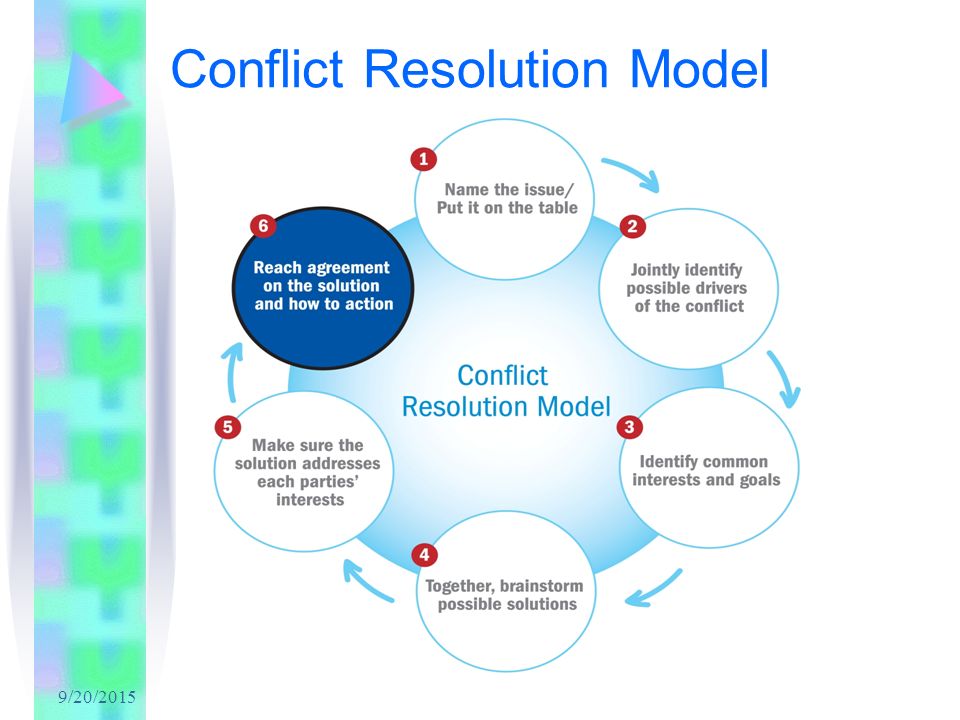 Conflict Resolution Model

Conflict Resolution Model

1 Name the issue/ Put it on the table

2 Jointly identify possible drivers of the conflict

3 Identify common interests and goals

4 Together, brainstorm possible solutions

5 Make sure the solution addresses each parties' interests

6 Reach agreement on the solution and how to action

9/20/2015